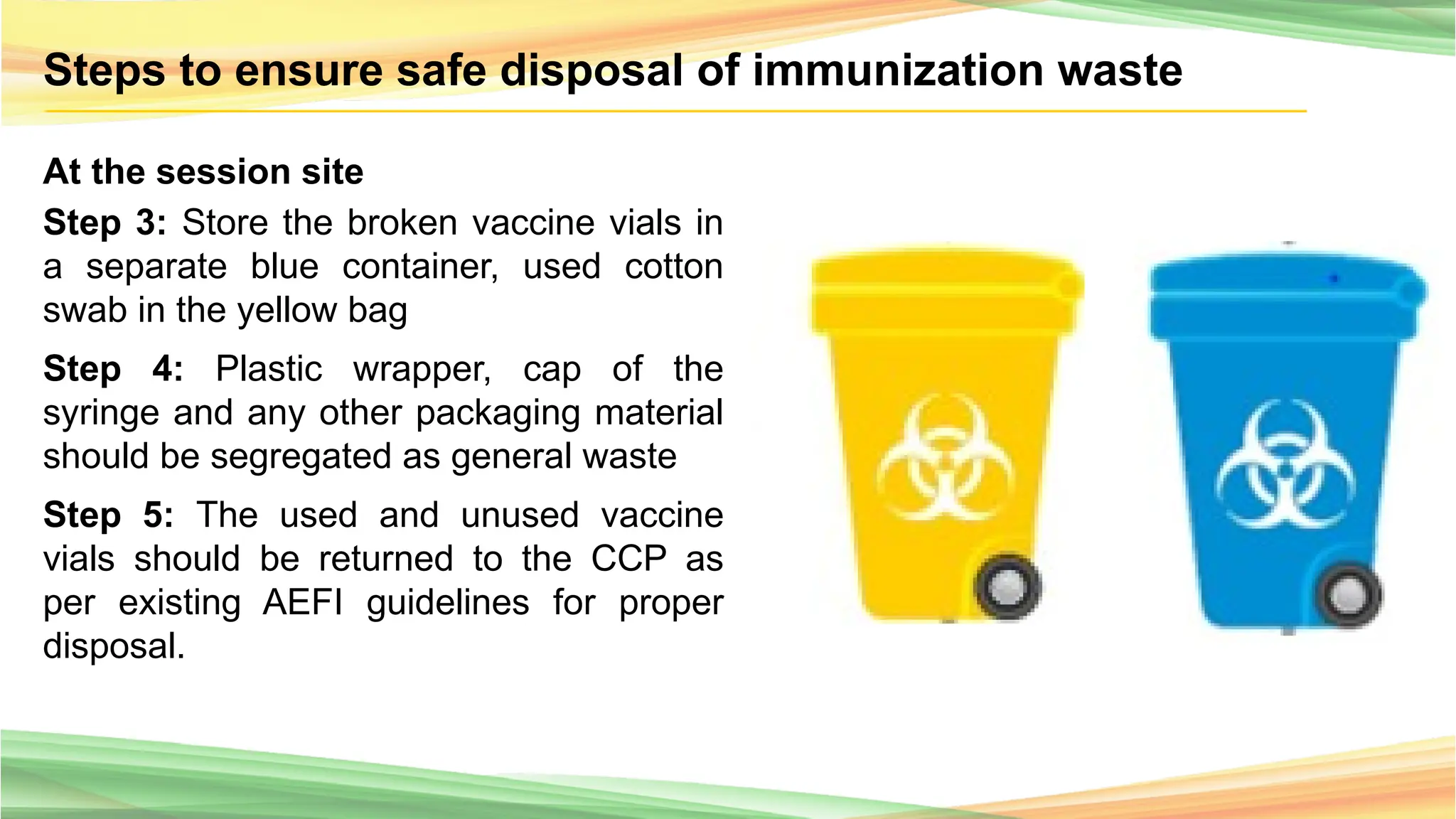 Steps to ensure safe disposal of immunization waste

At the session site

Step 3: Store the broken vaccine vials in a separate blue container, used cotton swab in the yellow bag

Step 4: Plastic wrapper, cap of the syringe and any other packaging material should be segregated as general waste

Step 5: The used and unused vaccine vials should be returned to the CCP as per existing AEFI guidelines for proper disposal.